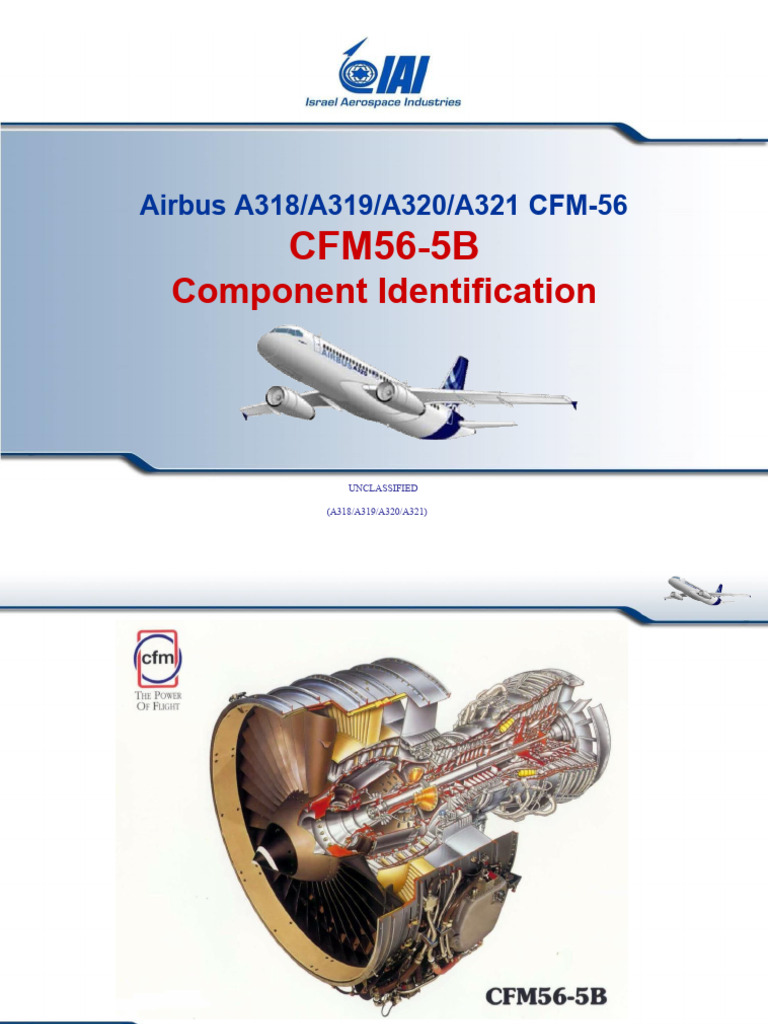 IAI
Israel Aerospace Industries

Airbus A318/A319/A320/A321 CFM-56
CFM56-5B
Component Identification

UNCLASSIFIED

(A318/A319/A320/A321)

cfm
THE POWER OF FLIGHT

CFM56-5B